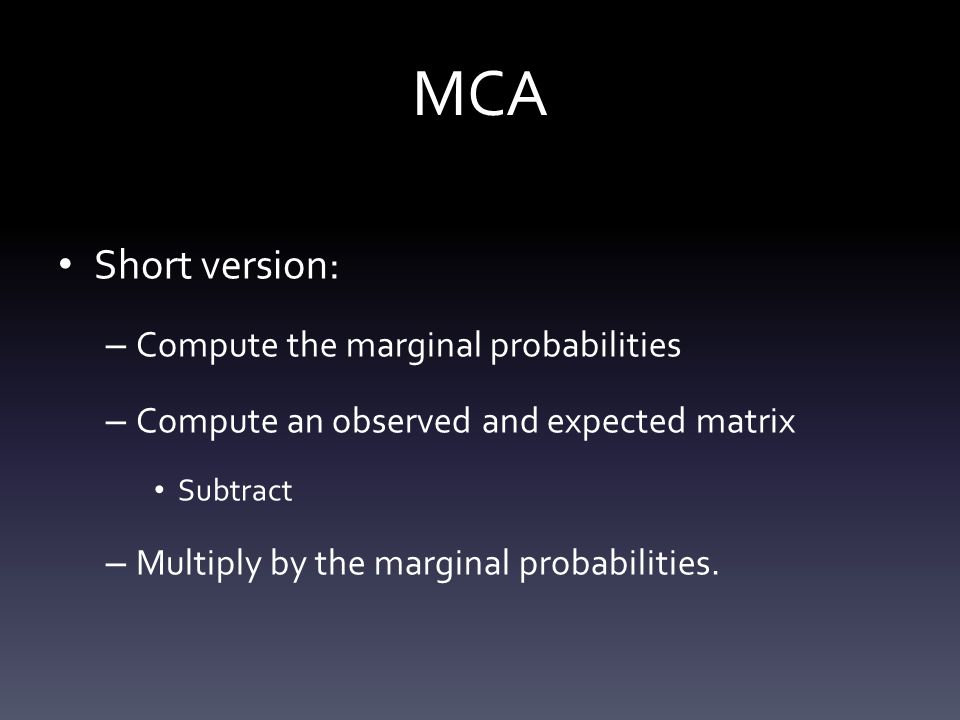 MCA

• Short version:

– Compute the marginal probabilities

– Compute an observed and expected matrix

• Subtract

– Multiply by the marginal probabilities.